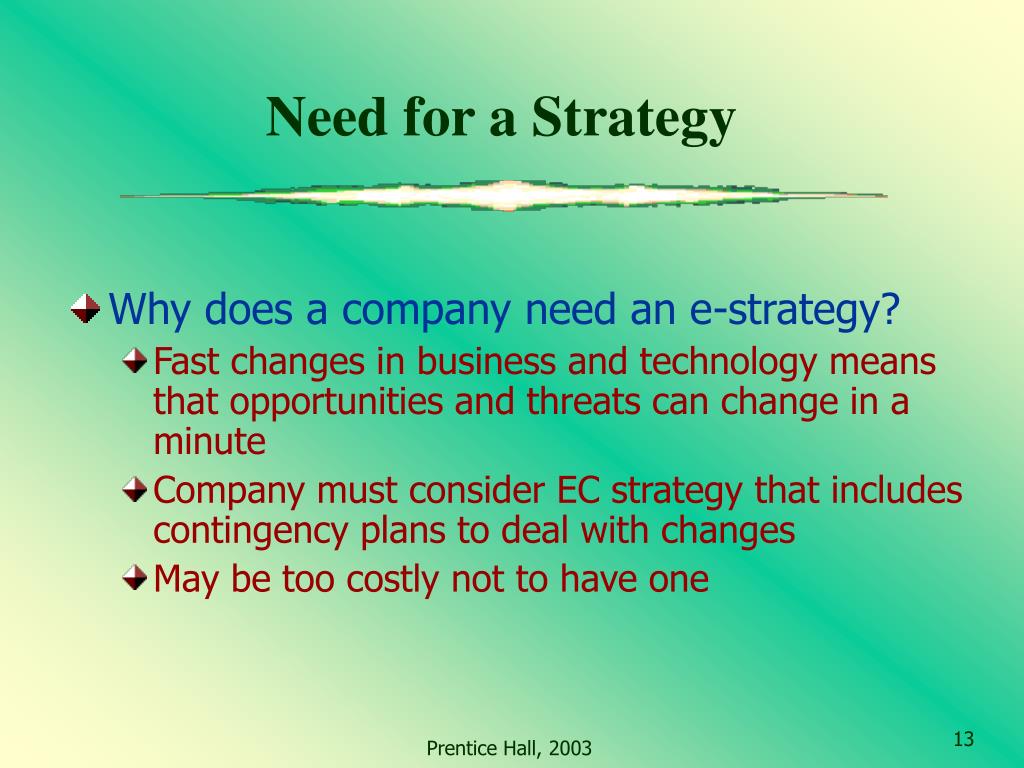 Need for a Strategy

Why does a company need an e-strategy?

Fast changes in business and technology means that opportunities and threats can change in a minute

Company must consider EC strategy that includes contingency plans to deal with changes

May be too costly not to have one

Prentice Hall, 2003

13